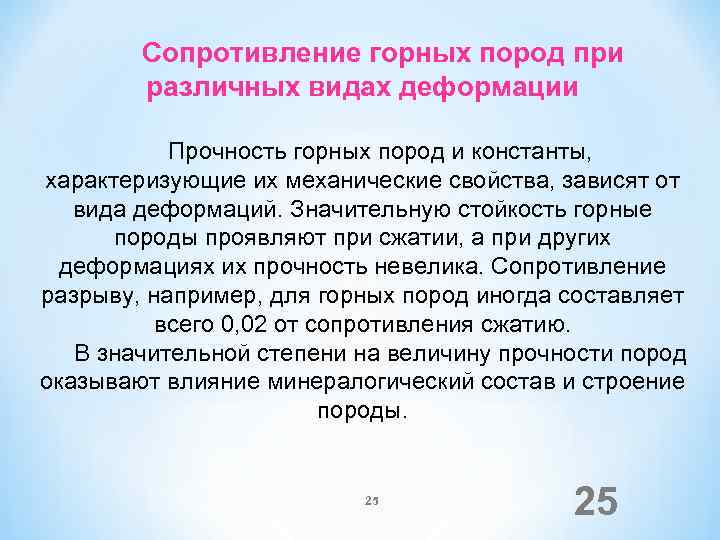 Сопротивление горных пород при различных видах деформации

Прочность горных пород и константы, характеризующие их механические свойства, зависят от вида деформаций. Значительную стойкость горные породы проявляют при сжатии, а при других деформациях их прочность невелика. Сопротивление разрыву, например, для горных пород иногда составляет всего 0,02 от сопротивления сжатию.

В значительной степени на величину прочности пород оказывают влияние минералогический состав и строение породы.

25

25